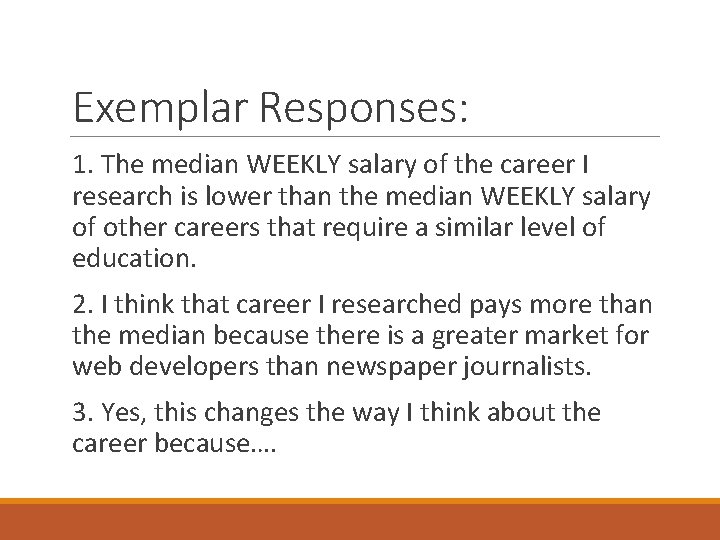 Exemplar Responses:

1. The median WEEKLY salary of the career I research is lower than the median WEEKLY salary of other careers that require a similar level of education.

2. I think that career I researched pays more than the median because there is a greater market for web developers than newspaper journalists.

3. Yes, this changes the way I think about the career because….